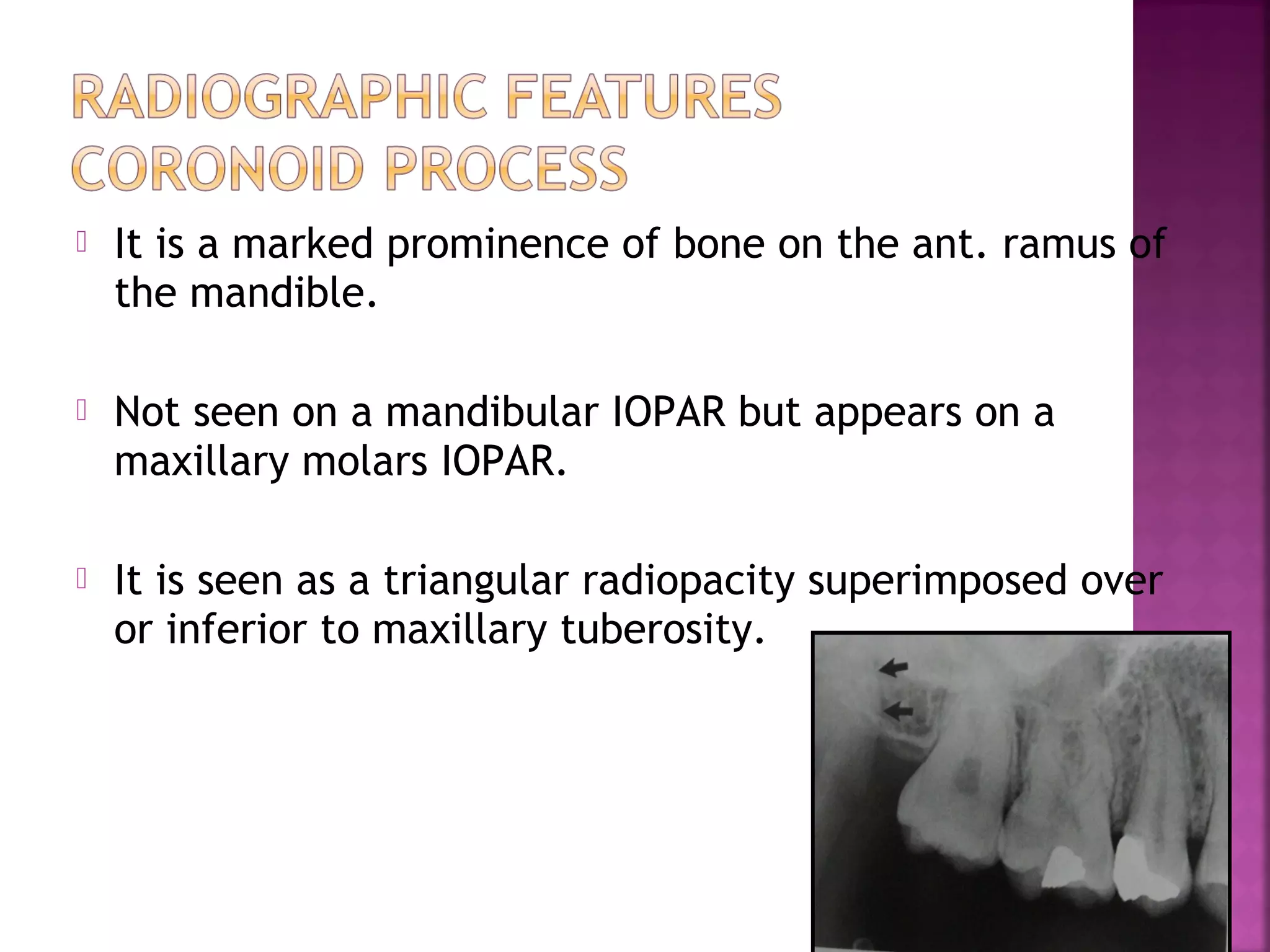 RADIOGRAPHIC FEATURES CORONOID PROCESS

It is a marked prominence of bone on the ant. ramus of the mandible.

Not seen on a mandibular IOPAR but appears on a maxillary molars IOPAR.

It is seen as a triangular radiopacity superimposed over or inferior to maxillary tuberosity.